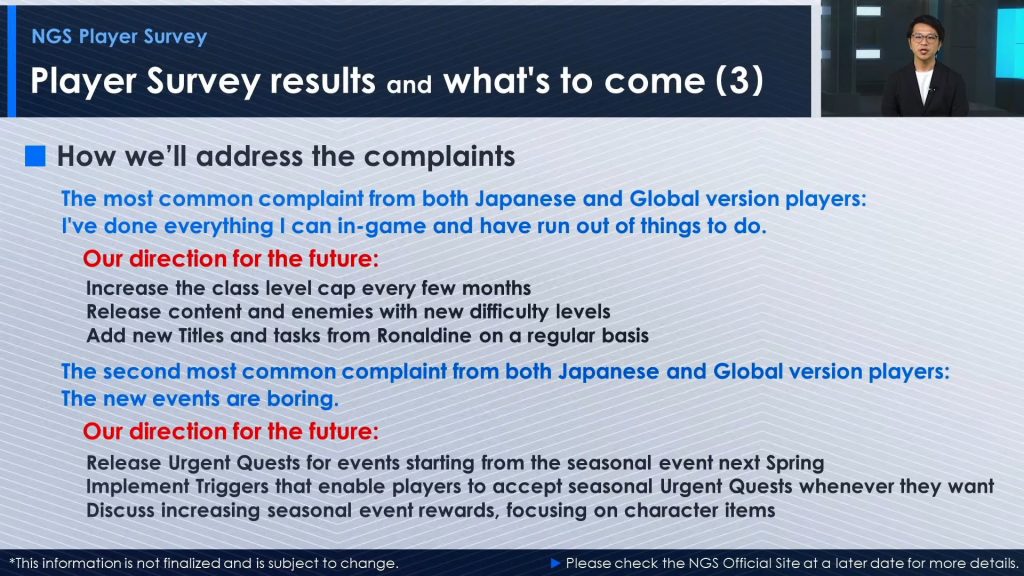 NGS Player Survey

Player Survey results and what's to come (3)

■ How we'll address the complaints

The most common complaint from both Japanese and Global version players:
I've done everything I can in-game and have run out of things to do.

Our direction for the future:
Increase the class level cap every few months
Release content and enemies with new difficulty levels
Add new Titles and tasks from Ronaldine on a regular basis

The second most common complaint from both Japanese and Global version players:
The new events are boring.

Our direction for the future:
Release Urgent Quests for events starting from the seasonal event next Spring
Implement Triggers that enable players to accept seasonal Urgent Quests whenever they want
Discuss increasing seasonal event rewards, focusing on character items

*This information is not finalized and is subject to change.

► Please check the NGS Official Site at a later date for more details.